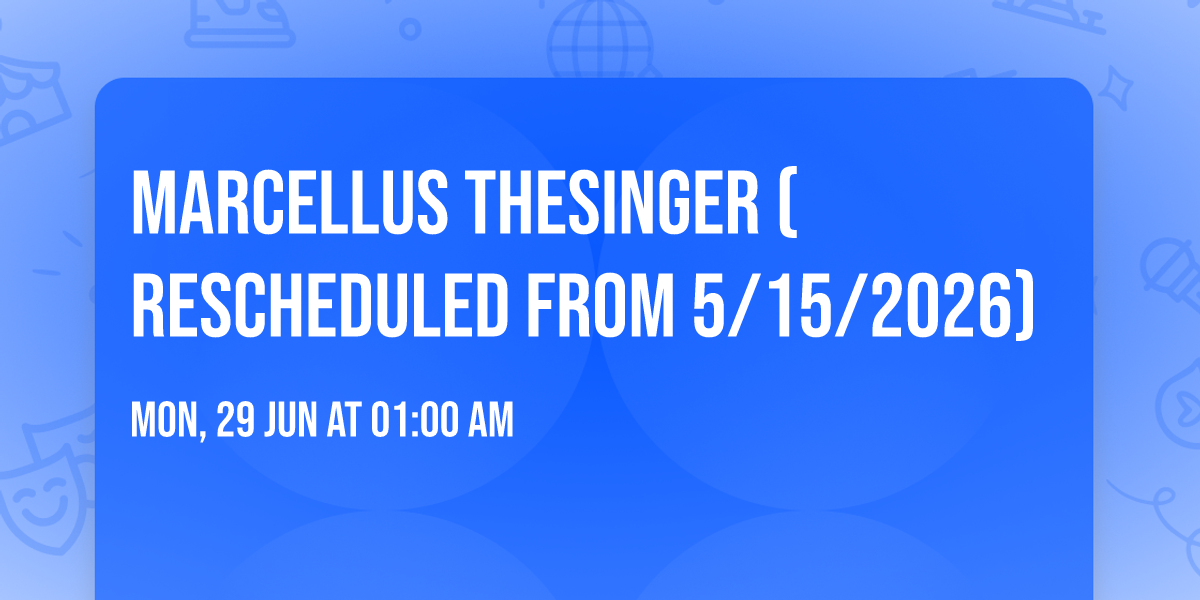 MARCELLUS THESINGER ( RESCHEDULED FROM 5/15/2026)

MON, 29 JUN AT 01:00 AM